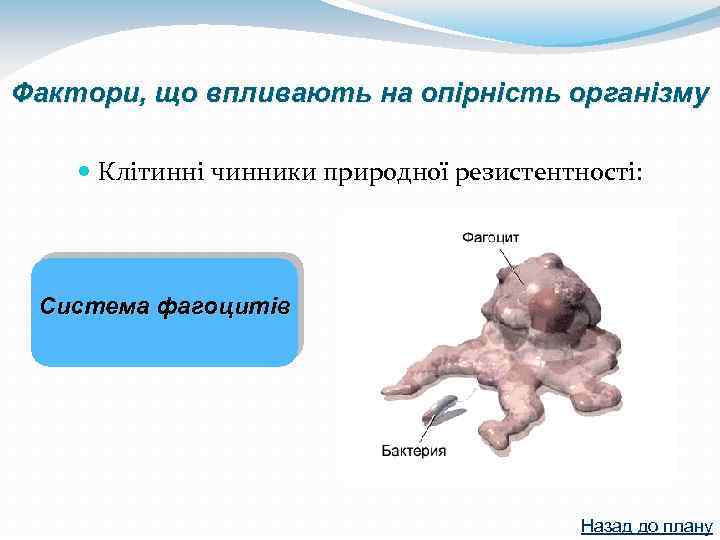 Фактори, що впливають на опірність організму

Клітинні чинники природної резистентності:

Система фагоцитів

Фагоцит

Бактерия

Назад до плану